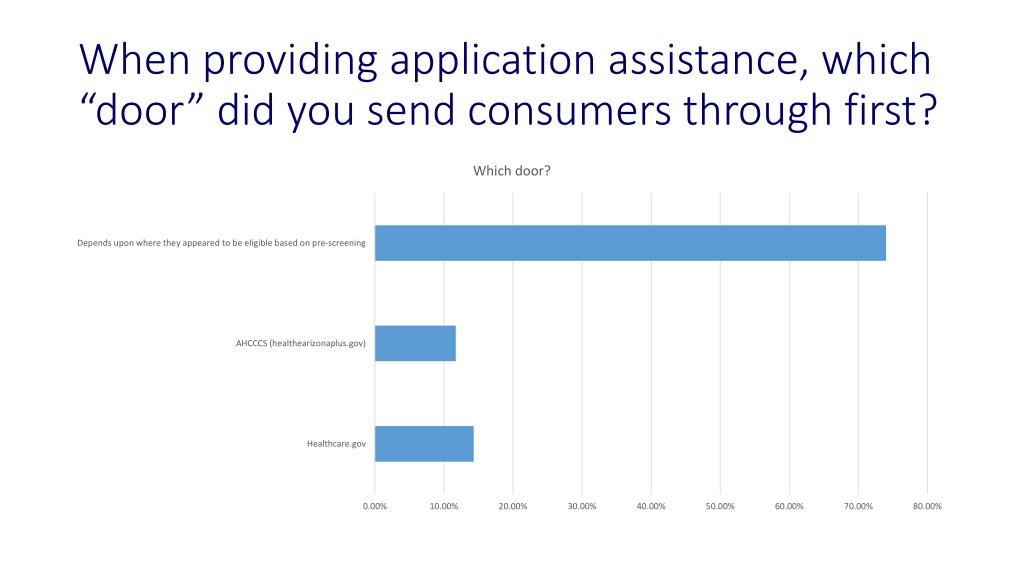 When providing application assistance, which “door” did you send consumers through first?

Which door?

Depends upon where they appeared to be eligible based on pre-screening

AHCCCS (healthearizonaplus.gov)

Healthcare.gov

0.00% 10.00% 20.00% 30.00% 40.00% 50.00% 60.00% 70.00% 80.00%